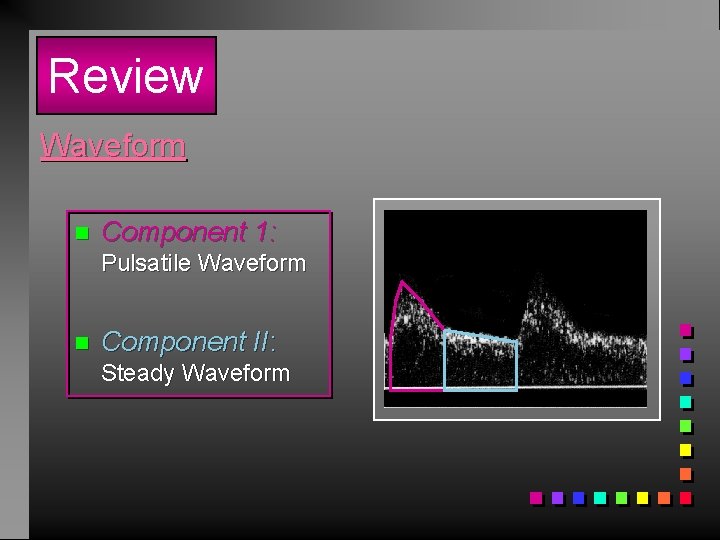 Review

Waveform

Component 1:
Pulsatile Waveform

Component II:
Steady Waveform